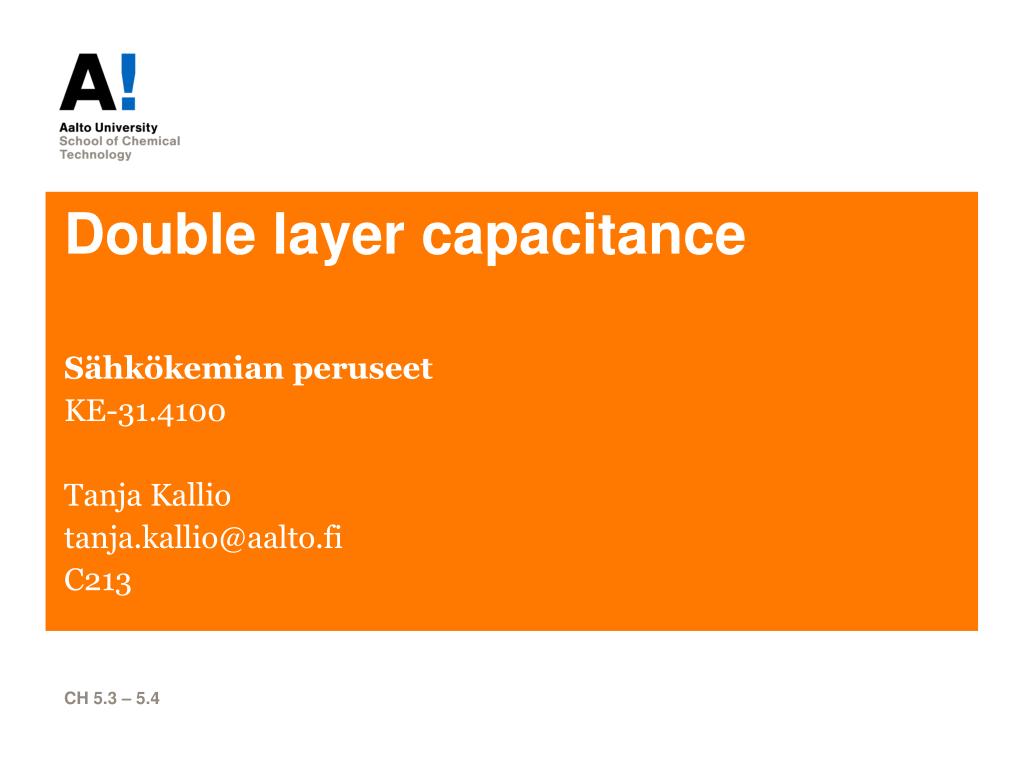 A!
Aalto University
School of Chemical Technology

Double layer capacitance

Sähkökemian peruseet
KE-31.4100

Tanja Kallio
tanja.kallio@aalto.fi
C213

CH 5.3 – 5.4